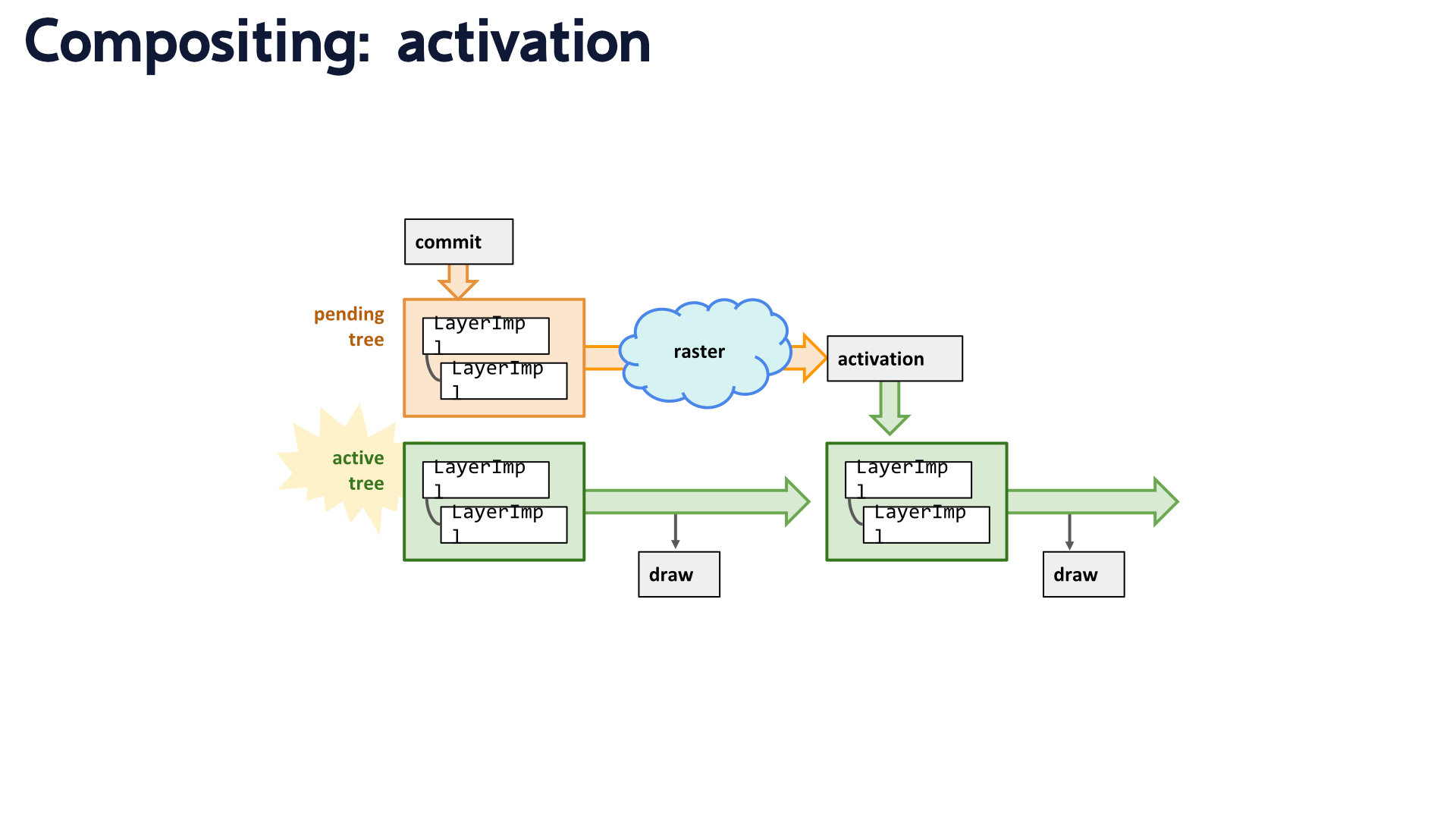 Compositing: activation

commit

pending tree

LayerImpl

LayerImpl

raster

activation

active tree

LayerImpl

LayerImpl

draw

LayerImpl

LayerImpl

draw